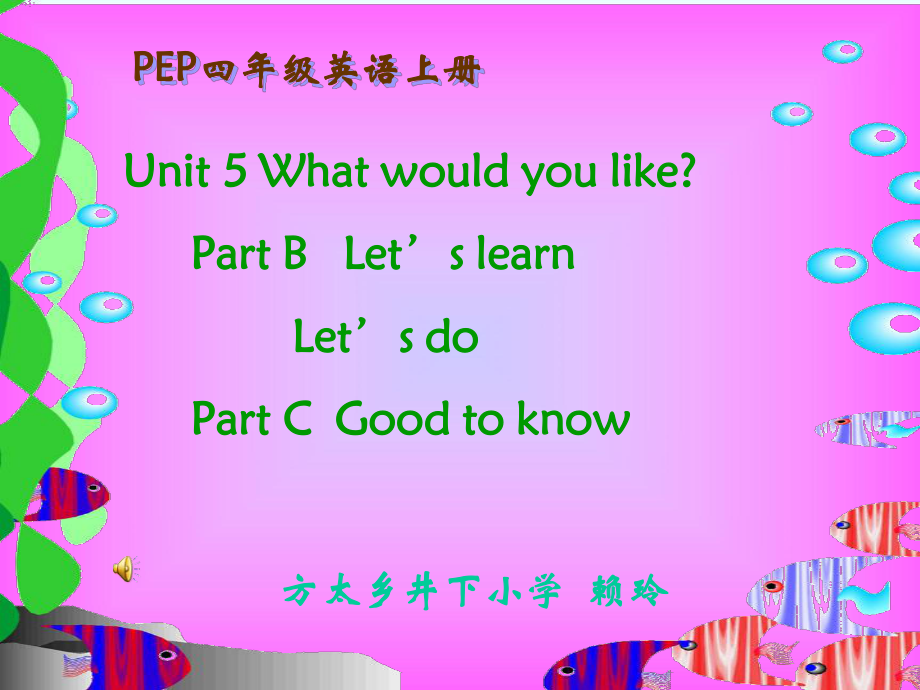 PEP四年级英语上册

Unit 5 What would you like?

Part B Let’s learn

Let’s do

Part C Good to know

方太乡井下小学 赖玲